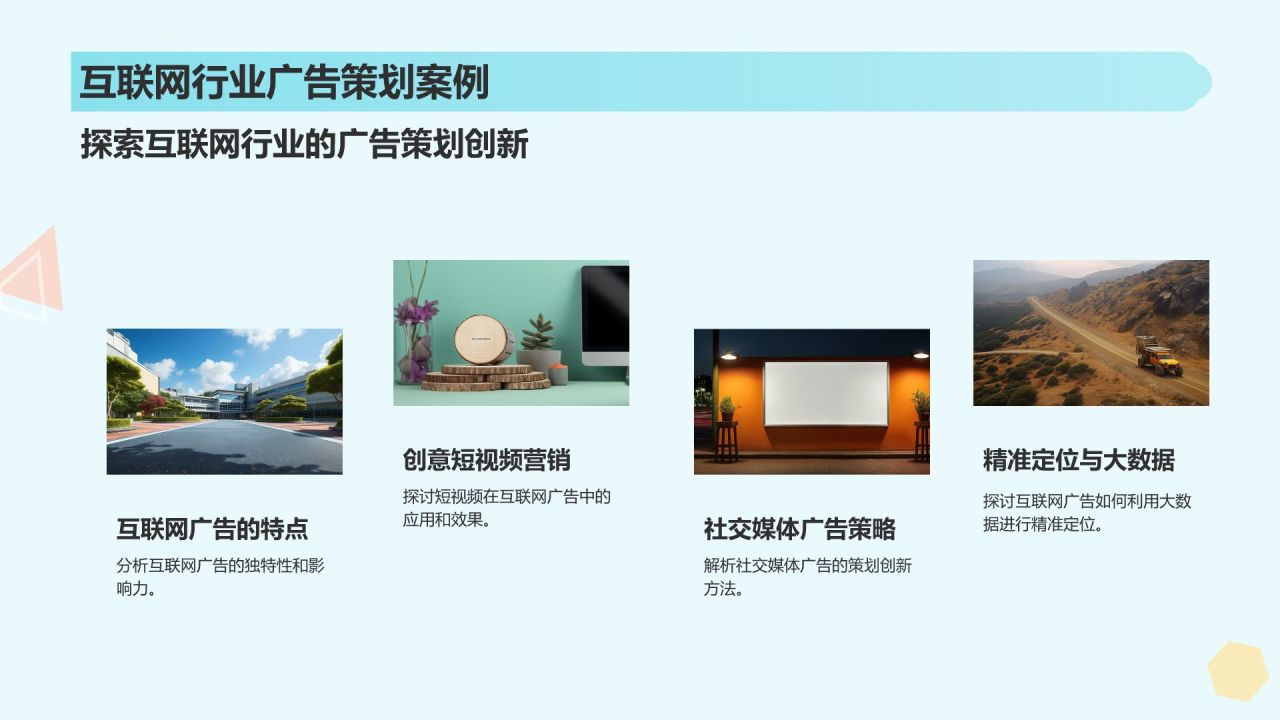 互联网行业广告策划案例

探索互联网行业的广告策划创新

互联网广告的特点

分析互联网广告的独特性和影响力。

创意短视频营销

探讨短视频在互联网广告中的应用和效果。

社交媒体广告策略

解析社交媒体广告的策划创新方法。

精准定位与大数据

探讨互联网广告如何利用大数据进行精准定位。